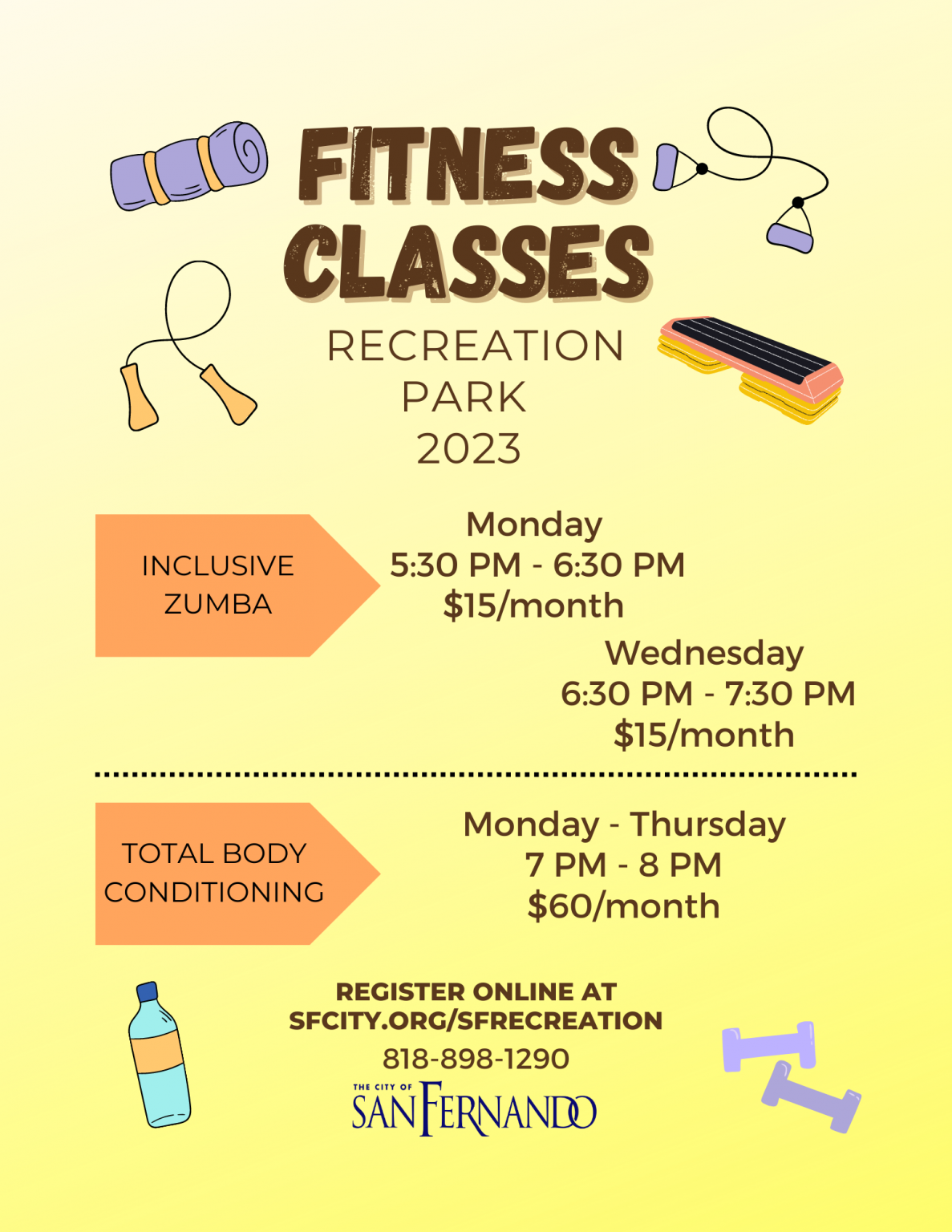 FITNESS CLASSES

RECREATION PARK 2023

INCLUSIVE ZUMBA

Monday
5:30 PM - 6:30 PM
$15/month

Wednesday
6:30 PM - 7:30 PM
$15/month

TOTAL BODY CONDITIONING

Monday - Thursday
7 PM - 8 PM
$60/month

REGISTER ONLINE AT SFCITY.ORG/SFRECREATION
818-898-1290

THE CITY OF SAN FERNANDO